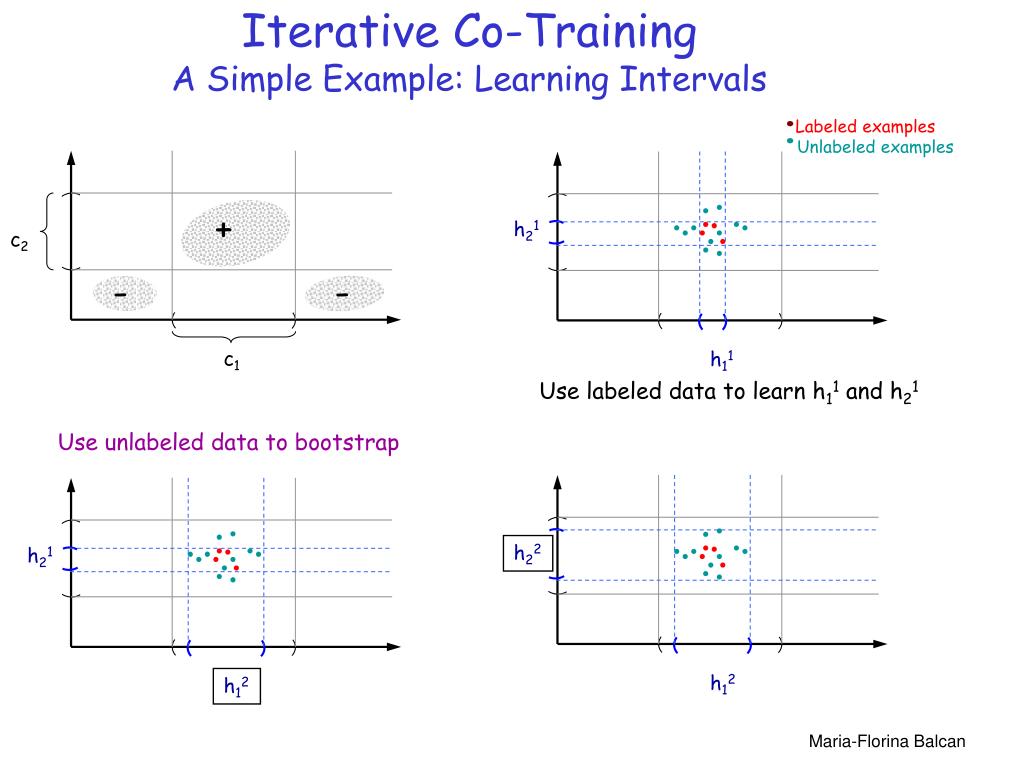 Iterative Co-Training
A Simple Example: Learning Intervals

Labeled examples
Unlabeled examples

$c_2$
+
-
-
$c_1$

$h_2^1$
$h_1^1$

Use labeled data to learn $h_1^1$ and $h_2^1$

Use unlabeled data to bootstrap

$h_2^1$
$h_1^2$

$h_2^2$
$h_1^2$

Maria-Florina Balcan